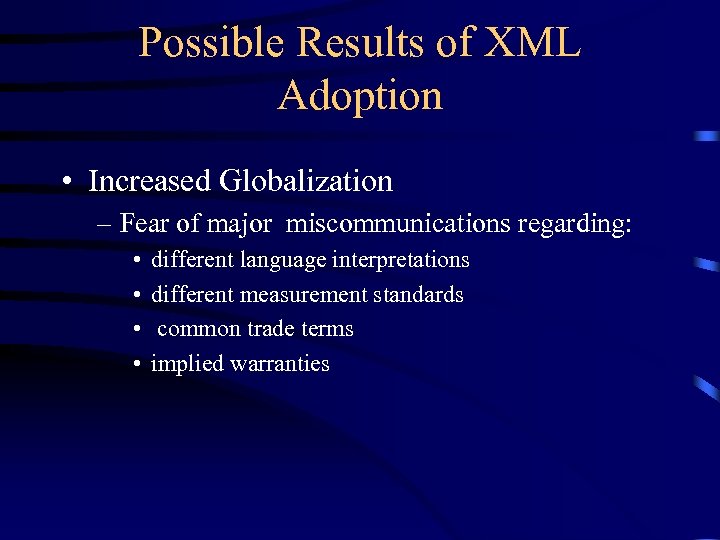 Possible Results of XML Adoption

• Increased Globalization
  – Fear of major miscommunications regarding:
    • different language interpretations
    • different measurement standards
    • common trade terms
    • implied warranties